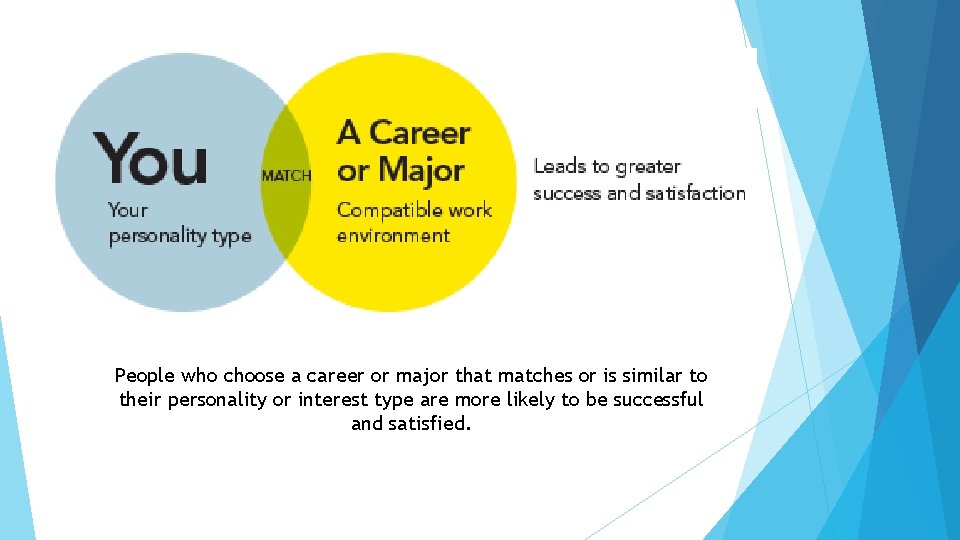 You

Your personality type

MATCH

A Career or Major

Compatible work environment

Leads to greater success and satisfaction

People who choose a career or major that matches or is similar to their personality or interest type are more likely to be successful and satisfied.